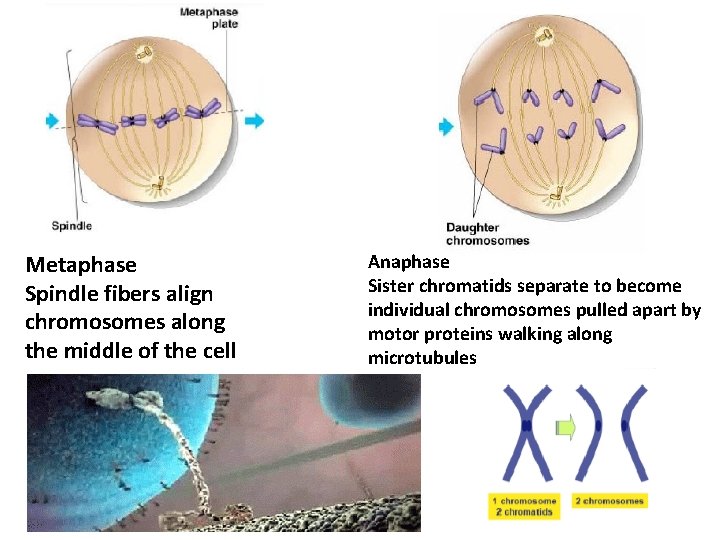 Metaphase plate

Spindle

Metaphase
Spindle fibers align chromosomes along the middle of the cell

Daughter chromosomes

Anaphase
Sister chromatids separate to become individual chromosomes pulled apart by motor proteins walking along microtubules

1 chromosome
2 chromatids

2 chromosomes